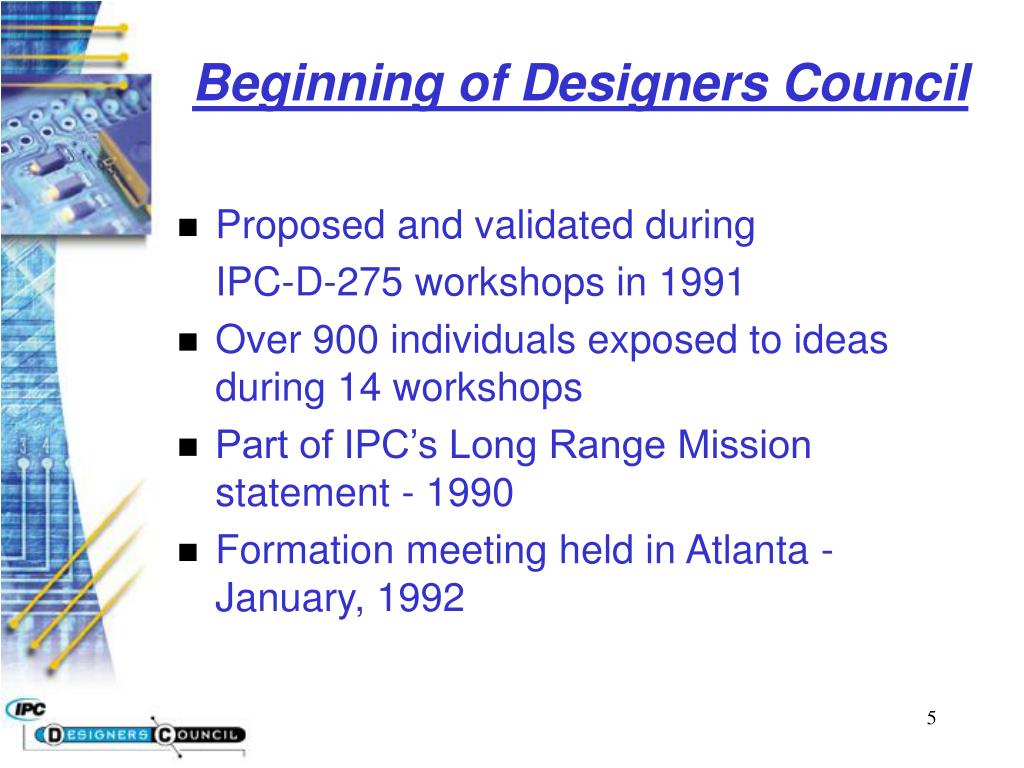 Beginning of Designers Council

- Proposed and validated during IPC-D-275 workshops in 1991
- Over 900 individuals exposed to ideas during 14 workshops
- Part of IPC's Long Range Mission statement - 1990
- Formation meeting held in Atlanta - January, 1992

IPC
DESIGNERS COUNCIL

5